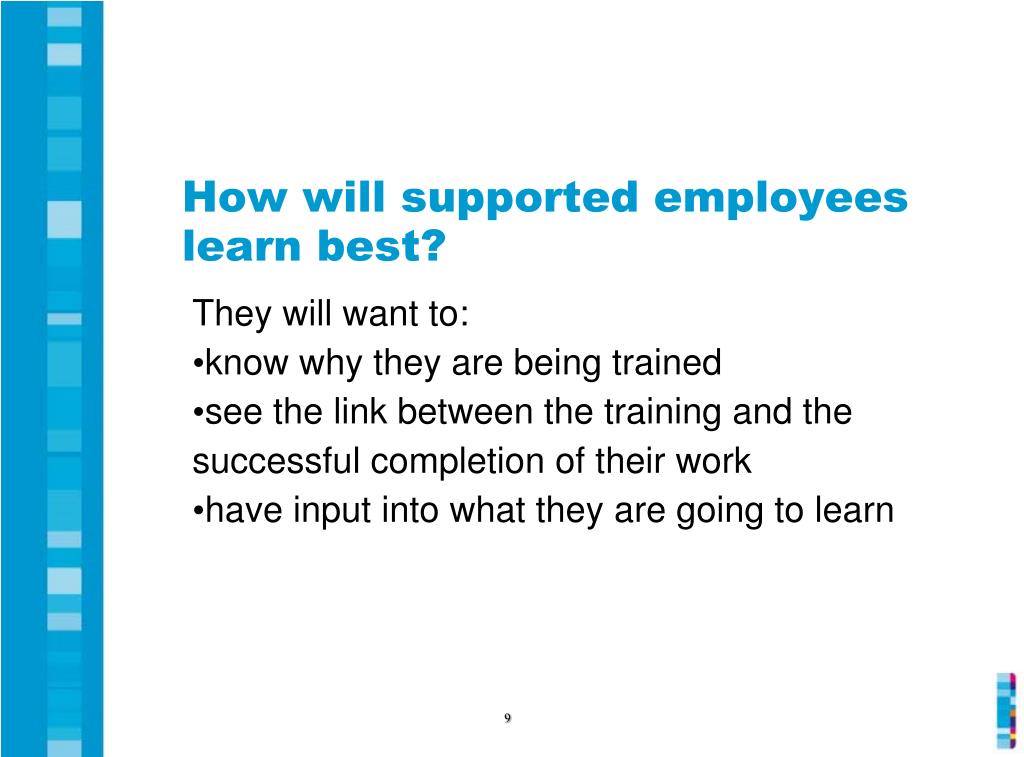 How will supported employees learn best?

They will want to:
•know why they are being trained
•see the link between the training and the successful completion of their work
•have input into what they are going to learn

9